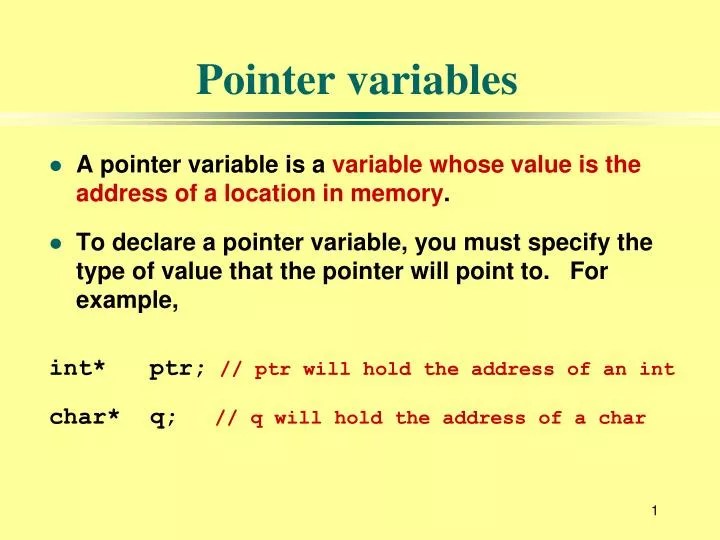 Pointer variables

- A pointer variable is a variable whose value is the address of a location in memory.

- To declare a pointer variable, you must specify the type of value that the pointer will point to. For example,

int* ptr; // ptr will hold the address of an int

char* q; // q will hold the address of a char

1